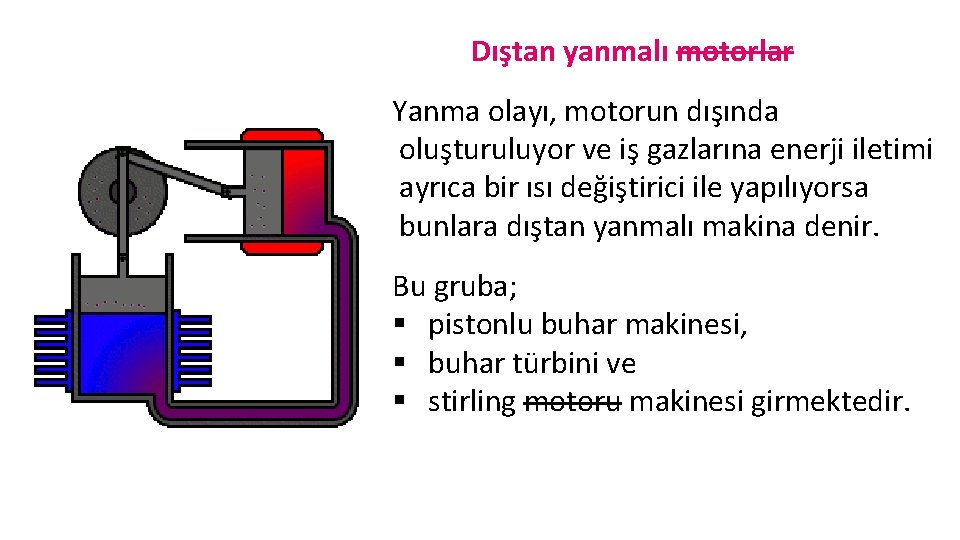 Dıştan yanmalı ~~motorlar~~

Yanma olayı, motorun dışında oluşturuluyor ve iş gazlarına enerji iletimi ayrıca bir ısı değiştirici ile yapılıyorsa bunlara dıştan yanmalı makina denir.

Bu gruba;
▪ pistonlu buhar makinesi,
▪ buhar türbini ve
▪ stirling ~~motoru~~ makinesi girmektedir.